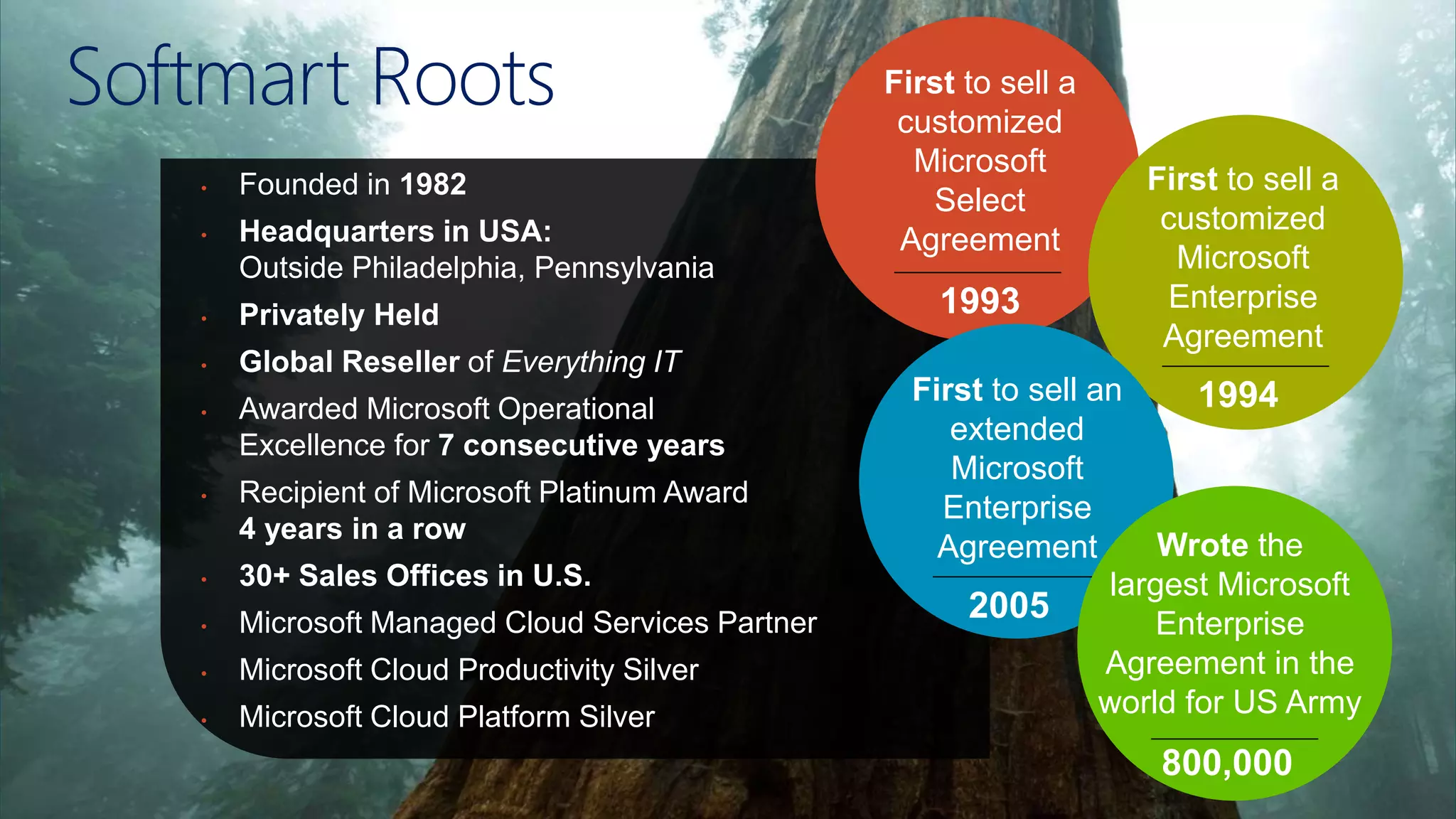 Softmart Roots

• Founded in 1982
• Headquarters in USA: Outside Philadelphia, Pennsylvania
• Privately Held
• Global Reseller of Everything IT
• Awarded Microsoft Operational Excellence for 7 consecutive years
• Recipient of Microsoft Platinum Award 4 years in a row
• 30+ Sales Offices in U.S.
• Microsoft Managed Cloud Services Partner
• Microsoft Cloud Productivity Silver
• Microsoft Cloud Platform Silver

First to sell a customized Microsoft Select Agreement
1993

First to sell a customized Microsoft Enterprise Agreement
1994

First to sell an extended Microsoft Enterprise Agreement
2005

Wrote the largest Microsoft Enterprise Agreement in the world for US Army
800,000